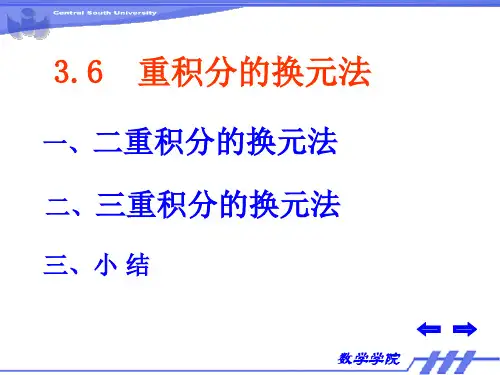 Central South University

3.6 重积分的换元法

一、二重积分的换元法

二、三重积分的换元法

三、小 结

数学学院